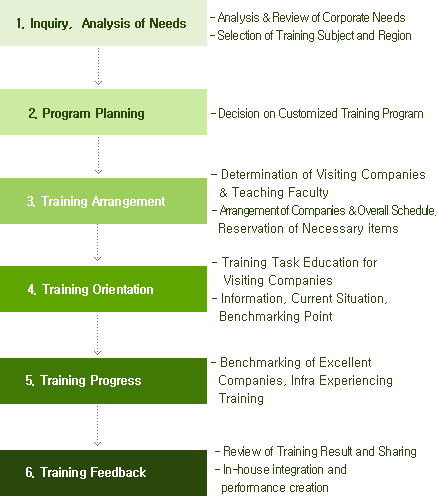 1. Inquiry, Analysis of Needs

- Analysis & Review of Corporate Needs
- Selection of Training Subject and Region

2. Program Planning

- Decision on Customized Training Program

3. Training Arrangement

- Determination of Visiting Companies & Teaching Faculty
- Arrangement of Companies & Overall Schedule, Reservation of Necessary items

4. Training Orientation

- Training Task Education for Visiting Companies
- Information, Current Situation, Benchmarking Point

5. Training Progress

- Benchmarking of Excellent Companies, Infra Experiencing Training

6. Training Feedback

- Review of Training Result and Sharing
- In-house integration and performance creation